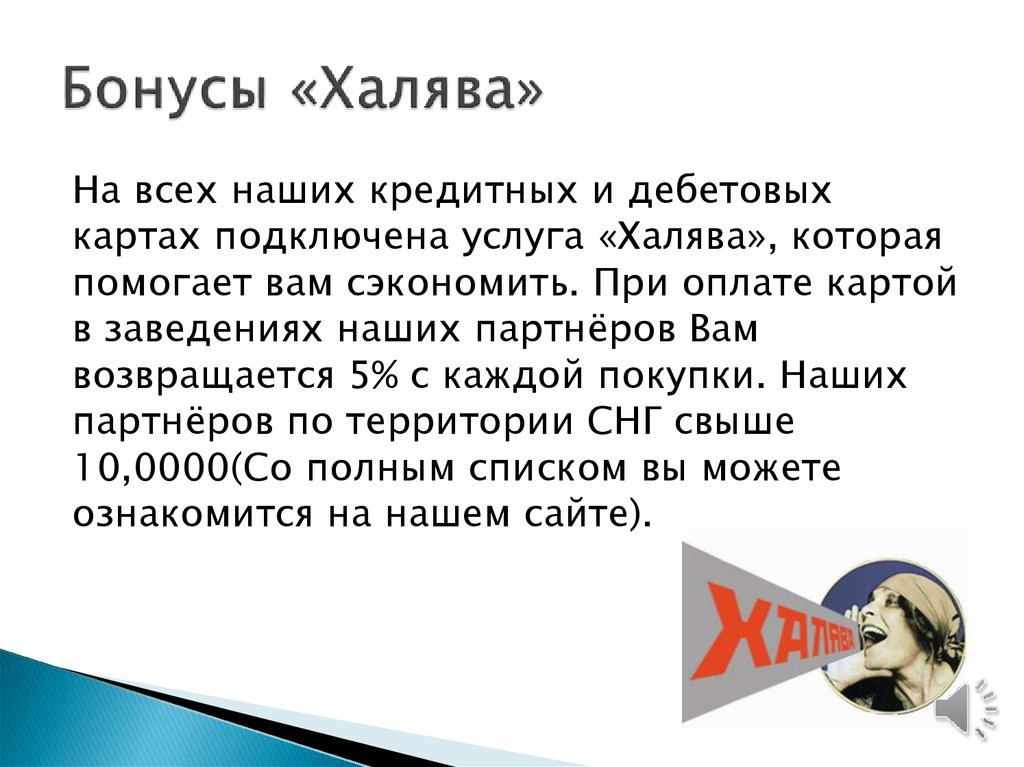 Бонусы «Халява»

На всех наших кредитных и дебетовых картах подключена услуга «Халява», которая помогает вам сэкономить. При оплате картой в заведениях наших партнёров Вам возвращается 5% с каждой покупки. Наших партнёров по территории СНГ свыше 10,0000(Со полным списком вы можете ознакомится на нашем сайте).

ХАЛЯВА